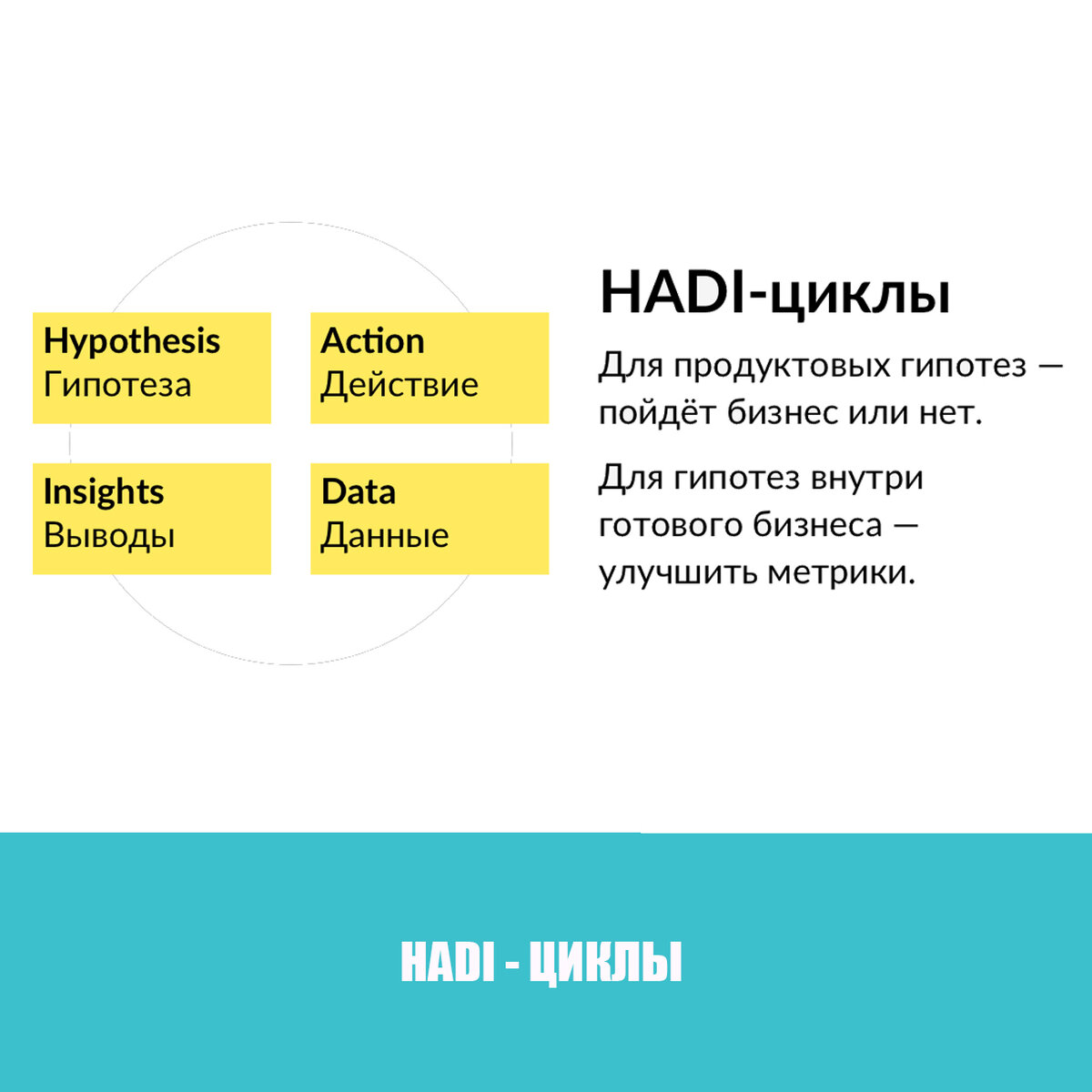 Hypothesis
Гипотеза

Action
Действие

Insights
Выводы

Data
Данные

HADI-циклы

Для продуктовых гипотез — пойдёт бизнес или нет.

Для гипотез внутри готового бизнеса — улучшить метрики.

HADI - ЦИКЛЫ